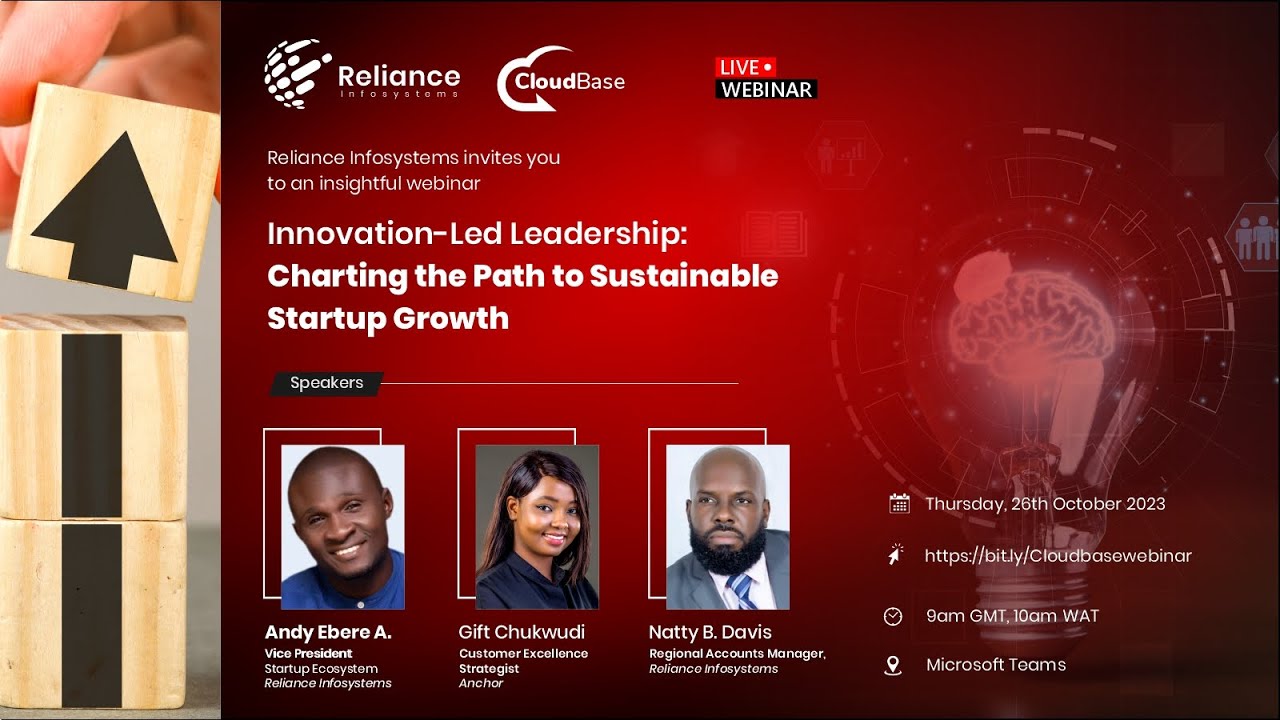 Reliance
Infosystems

CloudBase

LIVE
WEBINAR

Reliance Infosystems invites you to an insightful webinar

Innovation-Led Leadership: Charting the Path to Sustainable Startup Growth

Speakers

Andy Ebere A.
Vice President
Startup Ecosystem
Reliance Infosystems

Gift Chukwudi
Customer Excellence Strategist
Anchor

Natty B. Davis
Regional Accounts Manager,
Reliance Infosystems

Thursday, 26th October 2023

https://bit.ly/Cloudbasewebinar

9am GMT, 10am WAT

Microsoft Teams